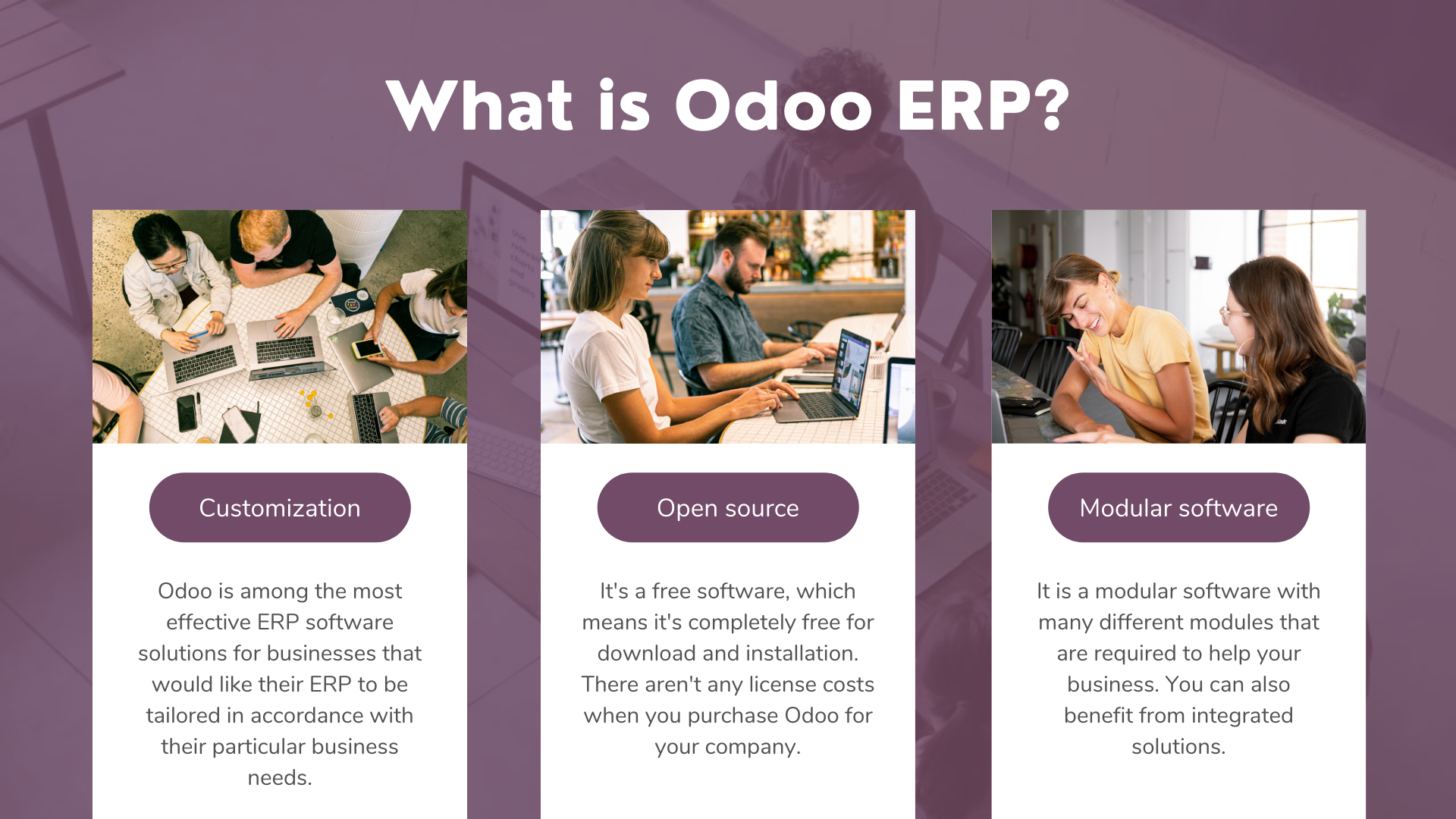 What is Odoo ERP?

Customization

Odoo is among the most effective ERP software solutions for businesses that would like their ERP to be tailored in accordance with their particular business needs.

Open source

It's a free software, which means it's completely free for download and installation. There aren't any license costs when you purchase Odoo for your company.

Modular software

It is a modular software with many different modules that are required to help your business. You can also benefit from integrated solutions.